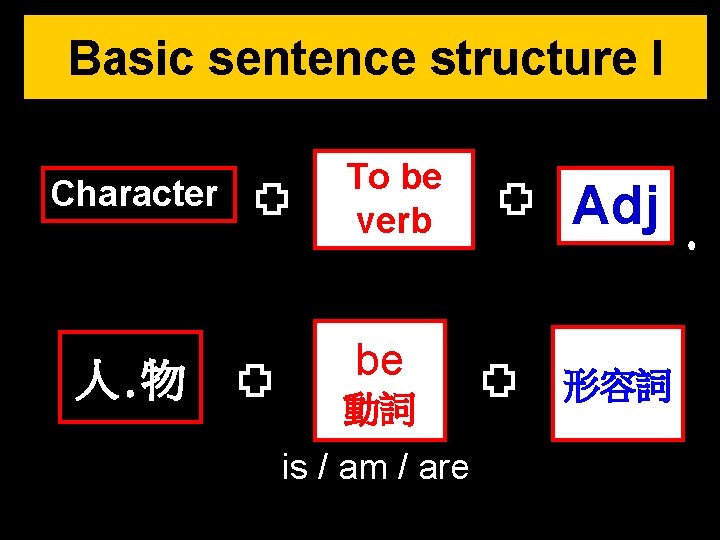 Basic sentence structure I

Character + To be verb + Adj .

人.物 + be 動詞 + 形容詞

is / am / are